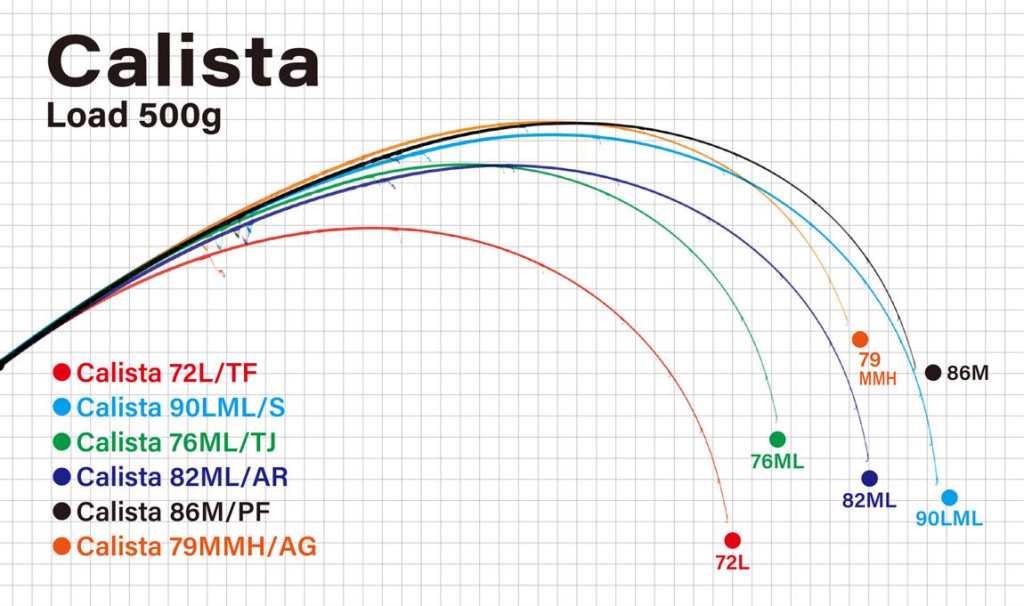 Calista
Load 500g

Calista 72L/TF
Calista 90LML/S
Calista 76ML/TJ
Calista 82ML/AR
Calista 86M/PF
Calista 79MMH/AG

79 MMH
86M
76ML
82ML
90LML
72L